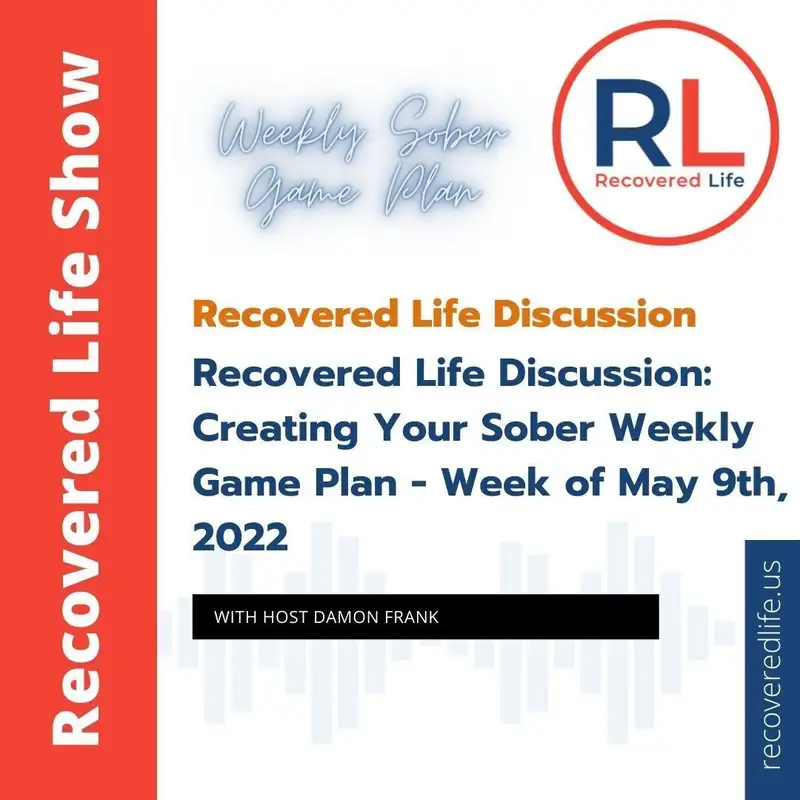 Recovered Life Show

Weekly Sober Game Plan

RL
Recovered Life

Recovered Life Discussion

Recovered Life Discussion: Creating Your Sober Weekly Game Plan - Week of May 9th, 2022

WITH HOST DAMON FRANK

recoveredlife.us